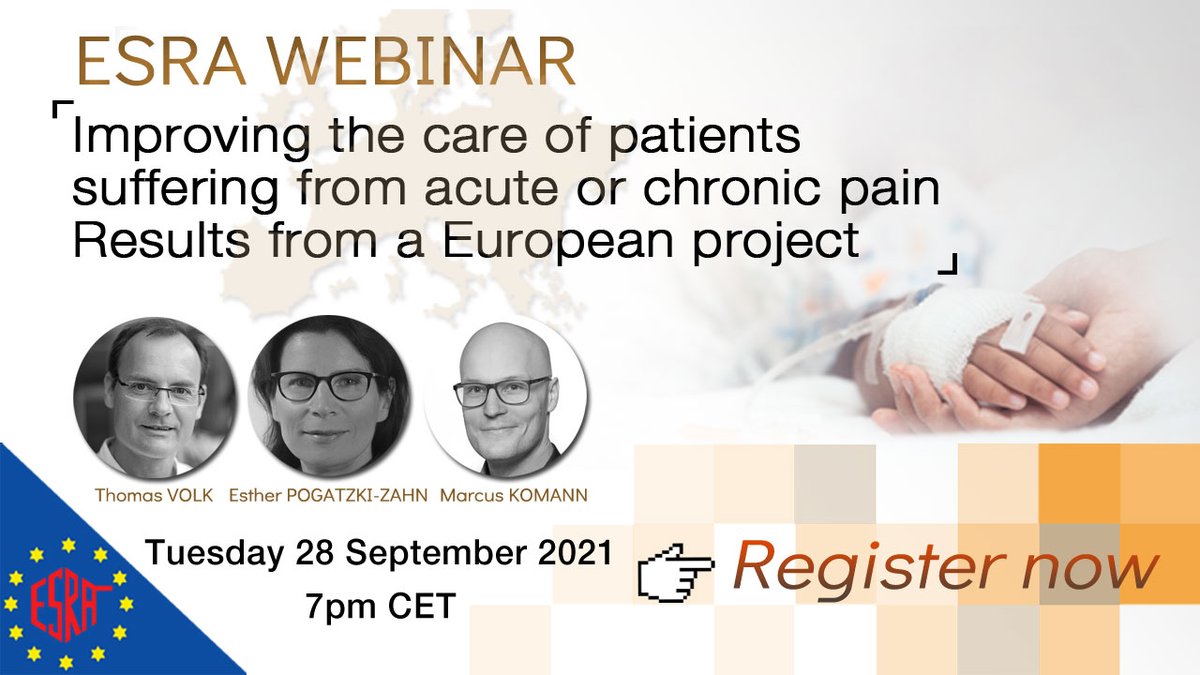 ESRA WEBINAR

Improving the care of patients suffering from acute or chronic pain
Results from a European project

Thomas VOLK Esther POGATZKI-ZAHN Marcus KOMANN

ESRA

Tuesday 28 September 2021
7pm CET

Register now